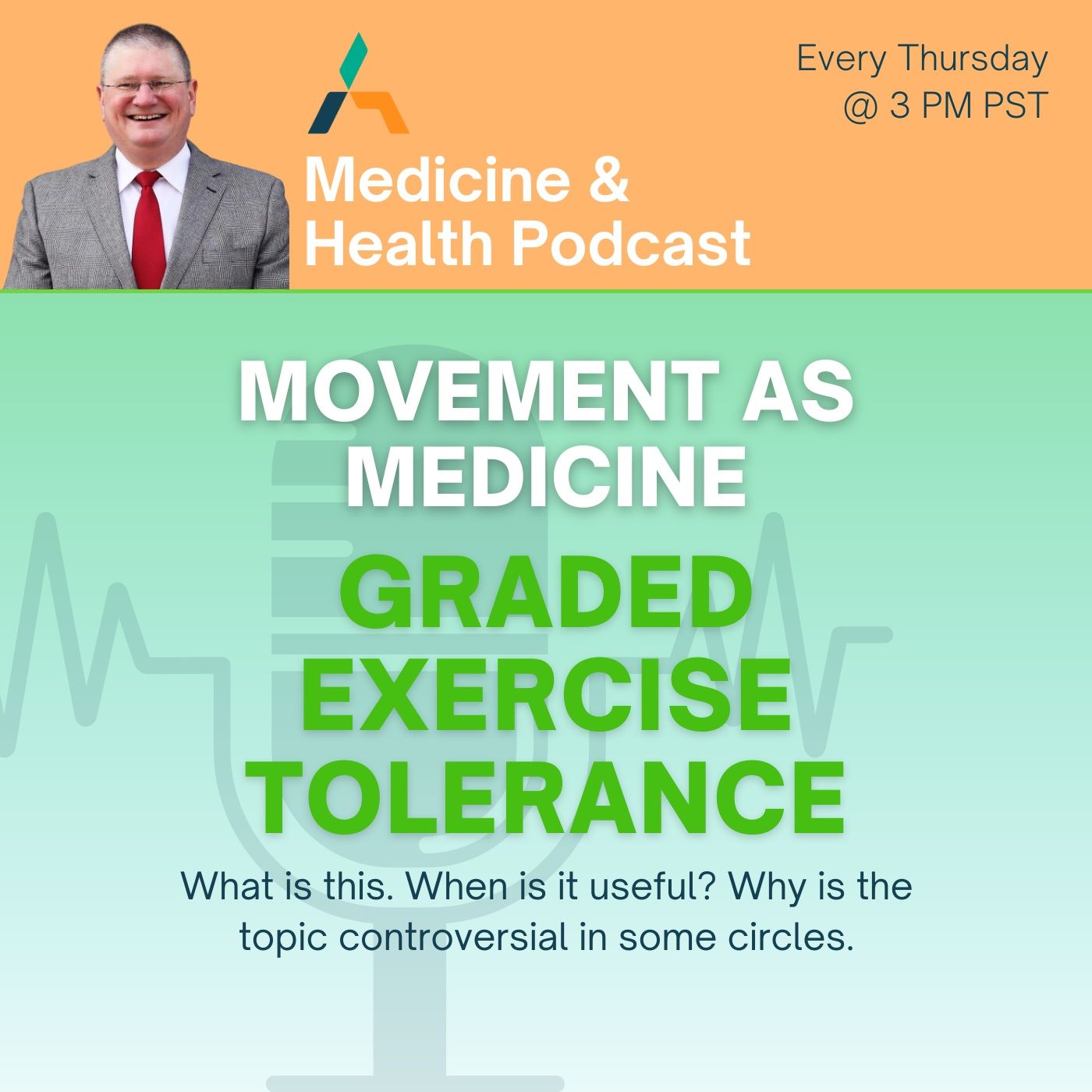 Every Thursday
@ 3 PM PST

Medicine &
Health Podcast

MOVEMENT AS MEDICINE

GRADED EXERCISE TOLERANCE

What is this. When is it useful? Why is the topic controversial in some circles.